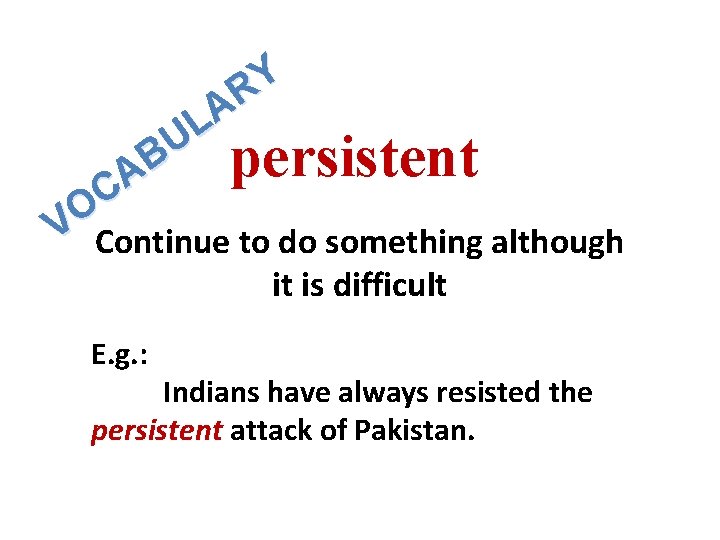 VOCABULARY

persistent

Continue to do something although it is difficult

E.g.:

Indians have always resisted the persistent attack of Pakistan.